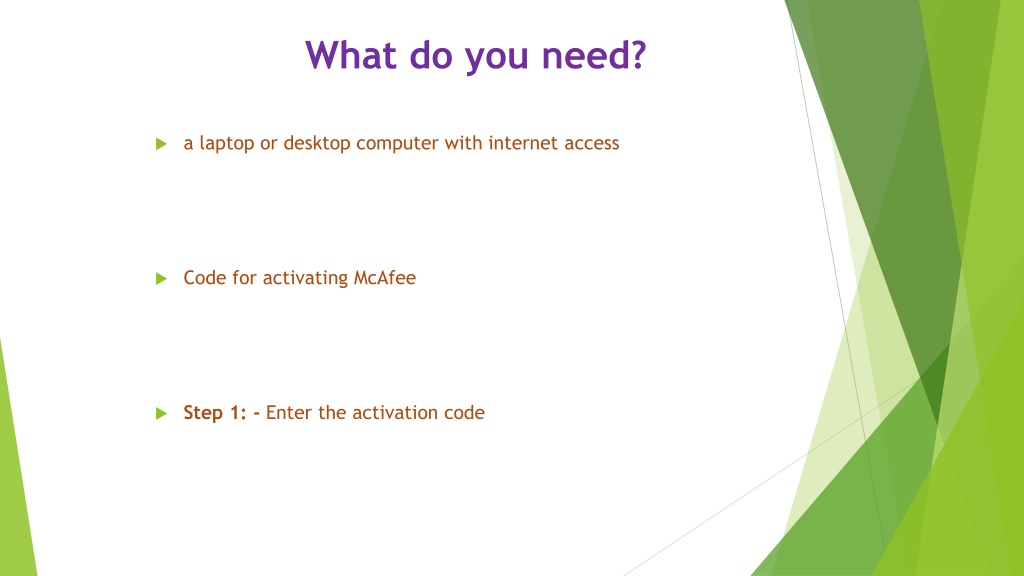 What do you need?

a laptop or desktop computer with internet access

Code for activating McAfee

Step 1: - Enter the activation code